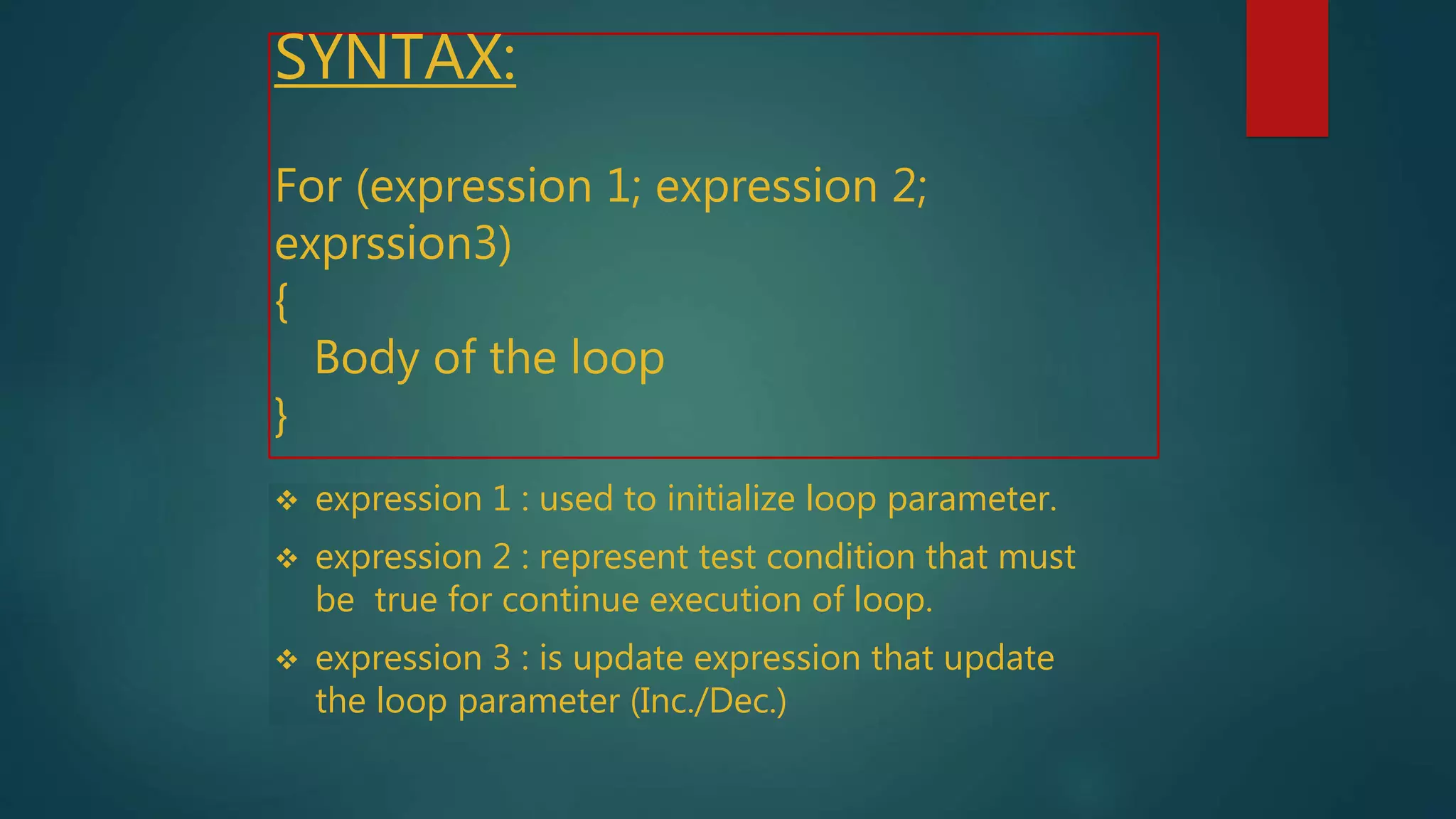 SYNTAX:

For (expression 1; expression 2; exprssion3)
{
Body of the loop
}

❖ expression 1 : used to initialize loop parameter.

❖ expression 2 : represent test condition that must be true for continue execution of loop.

❖ expression 3 : is update expression that update the loop parameter (Inc./Dec.)